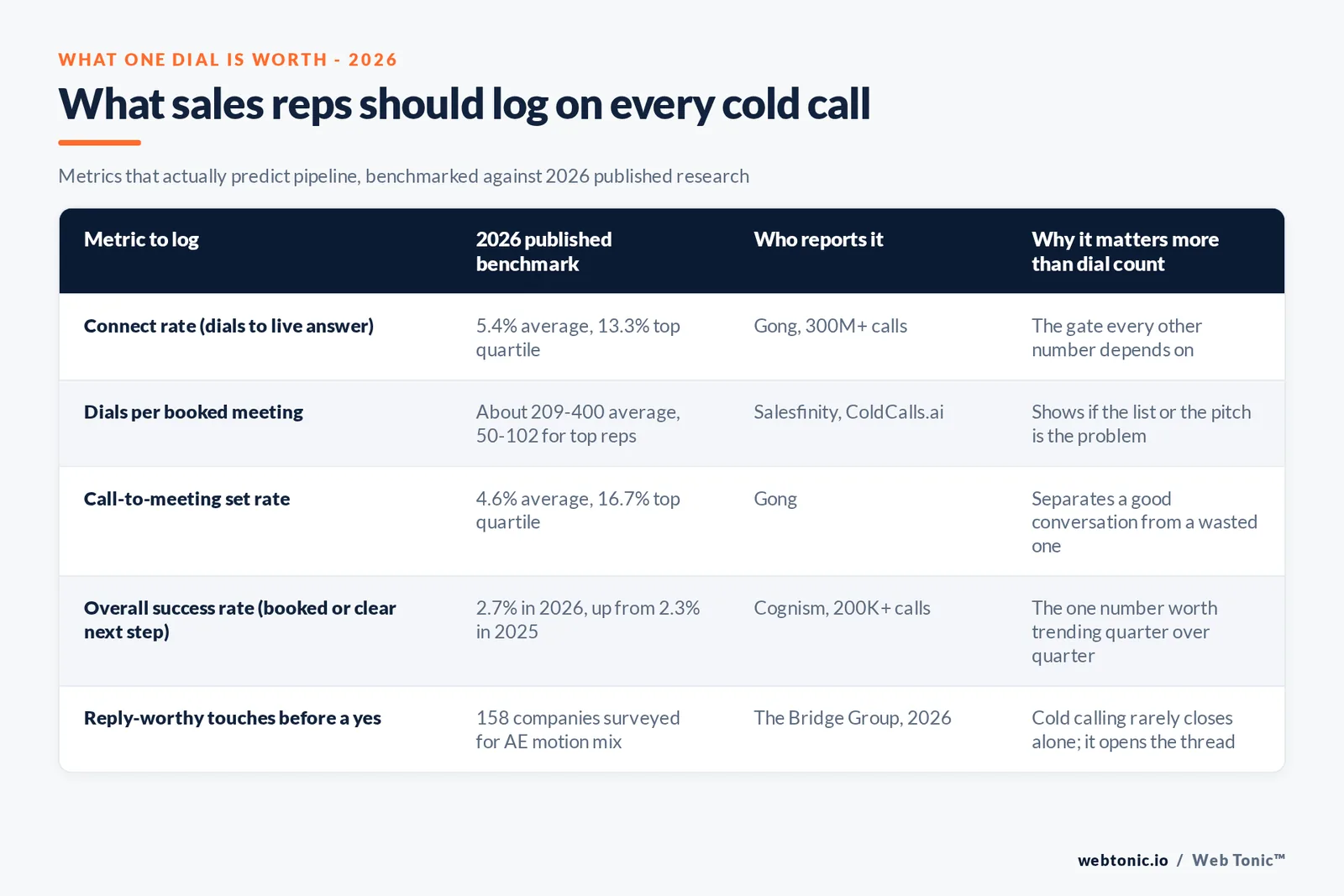 WHAT ONE DIAL IS WORTH - 2026

What sales reps should log on every cold call

Metrics that actually predict pipeline, benchmarked against 2026 published research

| Metric to log | 2026 published benchmark | Who reports it | Why it matters more than dial count |
|---|---|---|---|
| Connect rate (dials to live answer) | 5.4% average, 13.3% top quartile | Gong, 300M+ calls | The gate every other number depends on |
| Dials per booked meeting | About 209-400 average, 50-102 for top reps | Salesfinity, ColdCalls.ai | Shows if the list or the pitch is the problem |
| Call-to-meeting set rate | 4.6% average, 16.7% top quartile | Gong | Separates a good conversation from a wasted one |
| Overall success rate (booked or clear next step) | 2.7% in 2026, up from 2.3% in 2025 | Cognism, 200K+ calls | The one number worth trending quarter over quarter |
| Reply-worthy touches before a yes | 158 companies surveyed for AE motion mix | The Bridge Group, 2026 | Cold calling rarely closes alone; it opens the thread |

webtonic.io / Web Tonic™